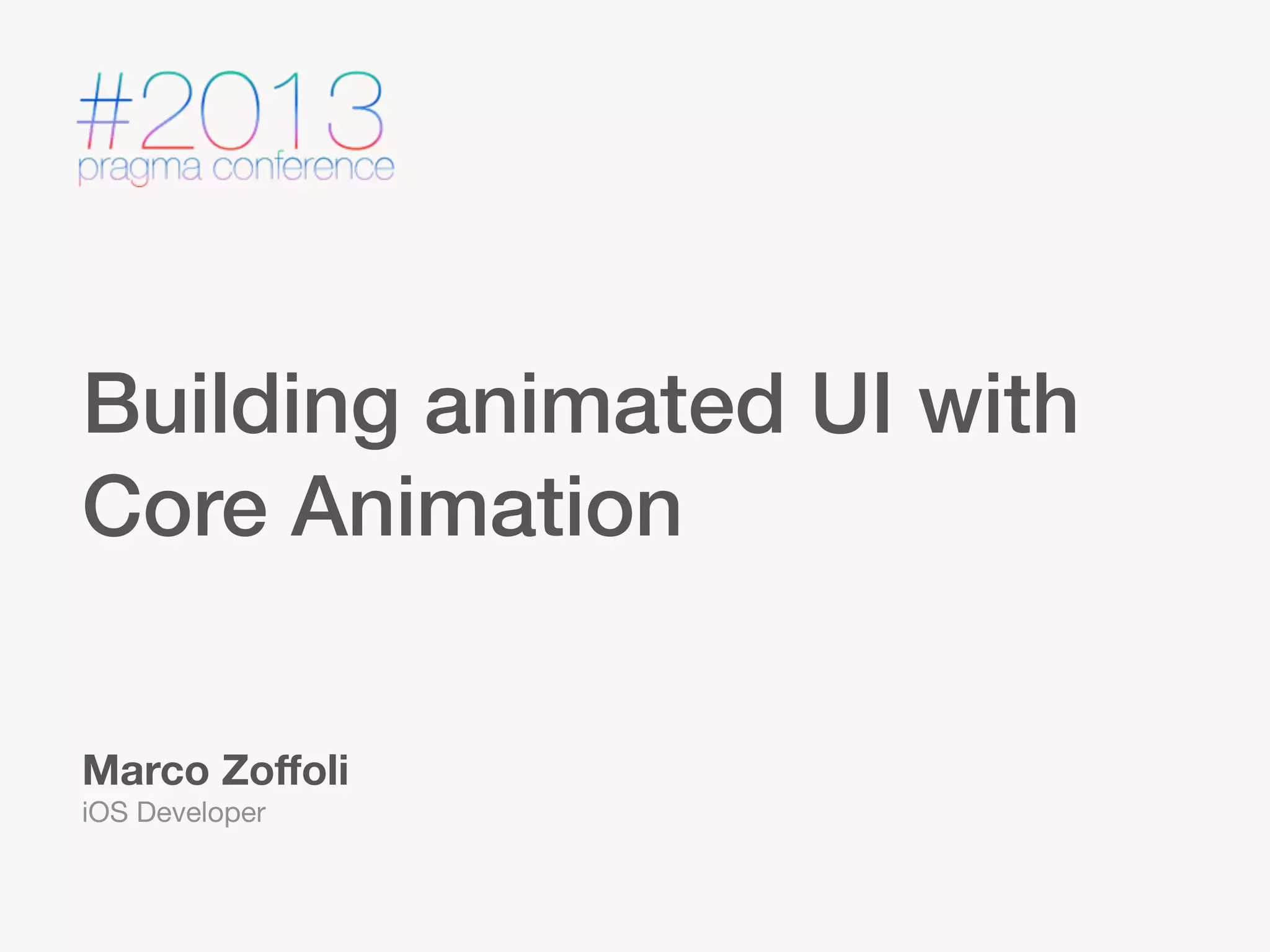 #2013
pragma conference

Building animated UI with Core Animation

Marco Zoffoli
iOS Developer